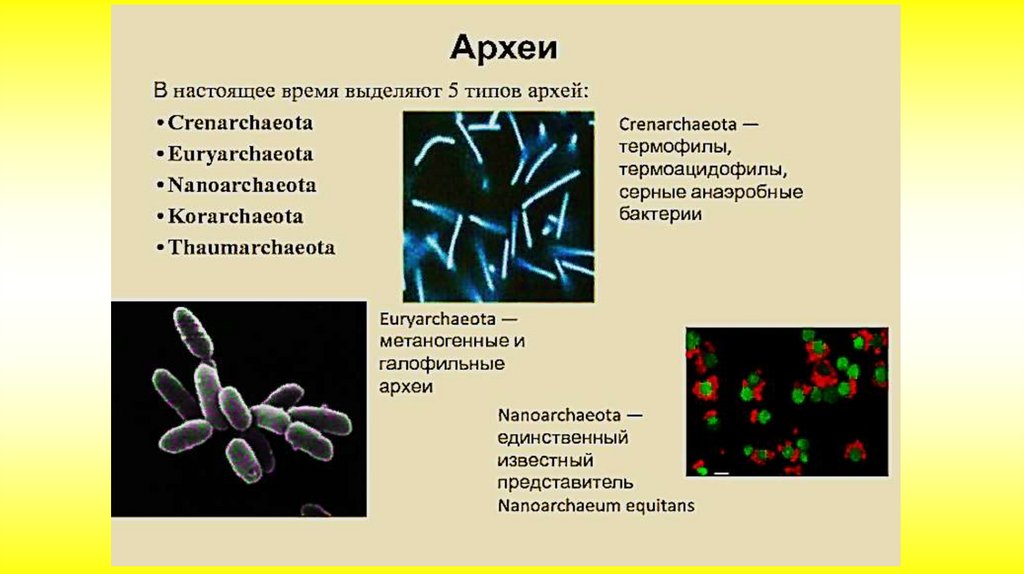 Археи

В настоящее время выделяют 5 типов архей:
• Crenarchaeota
• Euryarchaeota
• Nanoarchaeota
• Korarchaeota
• Thaumarchaeota

Crenarchaeota — термофилы, термоацидофилы, серные анаэробные бактерии

Euryarchaeota — метаногенные и галофильные археи

Nanoarchaeota — единственный известный представитель Nanoarchaeum equitans